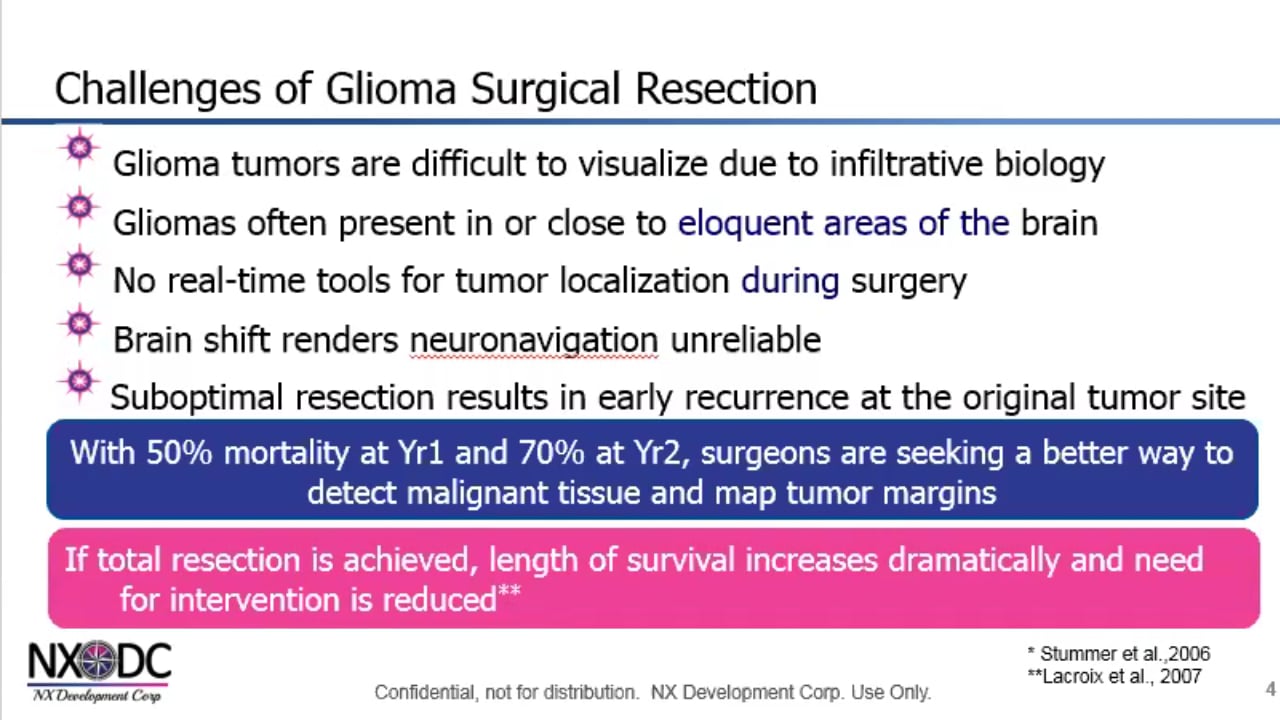 Challenges of Glioma Surgical Resection

Glioma tumors are difficult to visualize due to infiltrative biology

Gliomas often present in or close to eloquent areas of the brain

No real-time tools for tumor localization during surgery

Brain shift renders neuronavigation unreliable

Suboptimal resection results in early recurrence at the original tumor site

With 50% mortality at Yr1 and 70% at Yr2, surgeons are seeking a better way to detect malignant tissue and map tumor margins

If total resection is achieved, length of survival increases dramatically and need for intervention is reduced**

NXDC
NX Development Corp

Confidential, not for distribution. NX Development Corp. Use Only.

* Stummer et al.,2006
**Lacroix et al., 2007

4